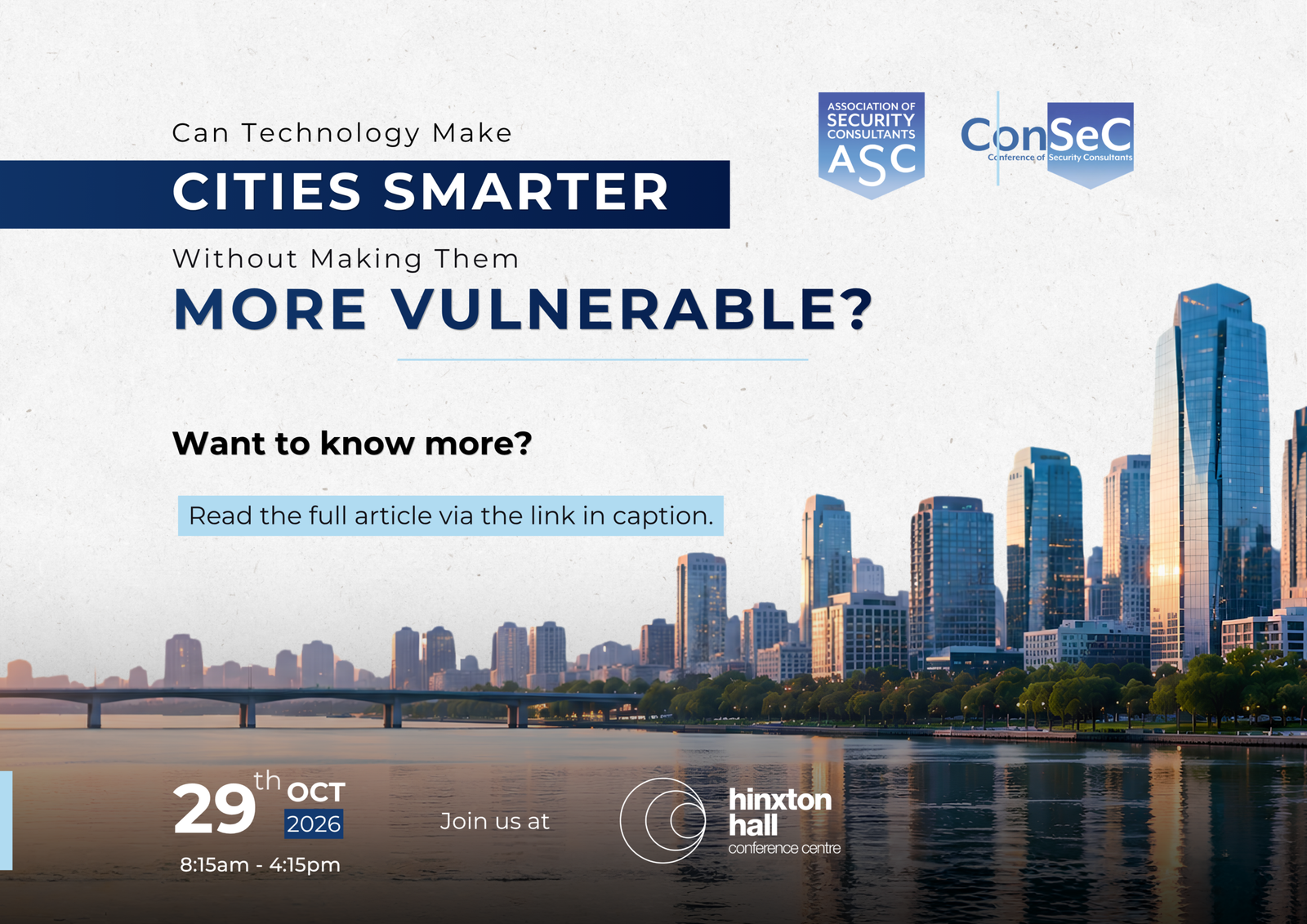 Can Technology Make

CITIES SMARTER

Without Making Them

MORE VULNERABLE?

ASSOCIATION OF SECURITY CONSULTANTS ASC

ConSeC
Conference of Security Consultants

Want to know more?

Read the full article via the link in caption.

29th OCT 2026
8:15am - 4:15pm

Join us at

hinxton hall
conference centre